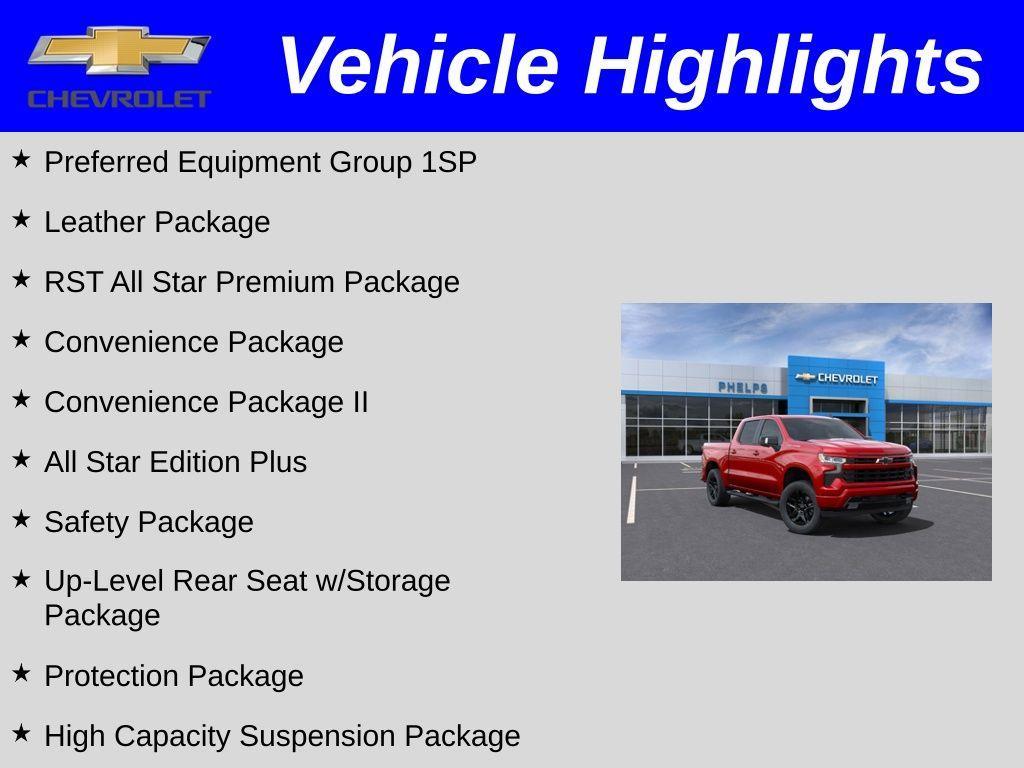 CHEVROLET

Vehicle Highlights

★ Preferred Equipment Group 1SP

★ Leather Package

★ RST All Star Premium Package

★ Convenience Package

★ Convenience Package II

★ All Star Edition Plus

★ Safety Package

★ Up-Level Rear Seat w/Storage Package

★ Protection Package

★ High Capacity Suspension Package

PHELPS

CHEVROLET